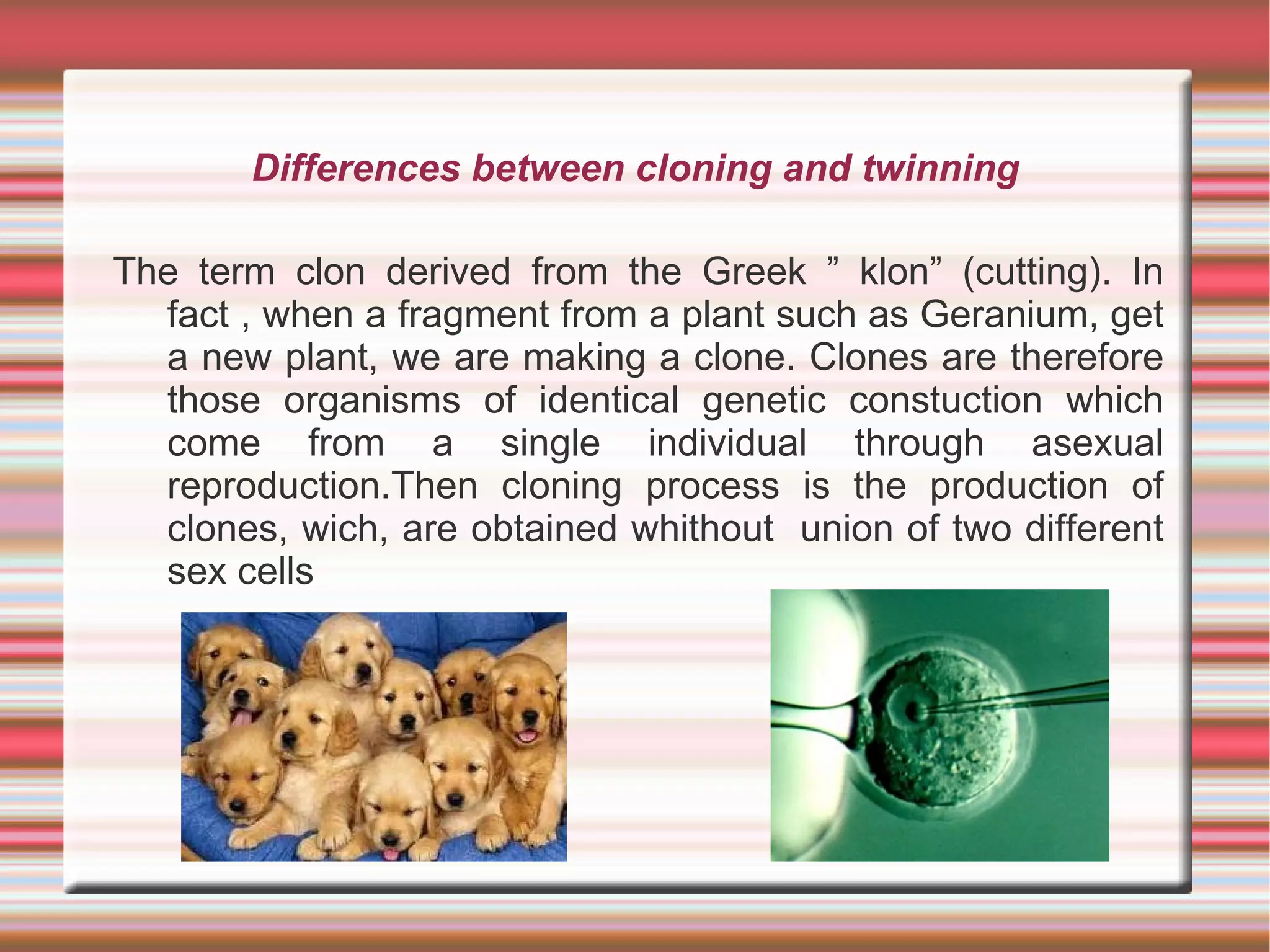 Differences between cloning and twinning

The term clon derived from the Greek ” klon” (cutting). In fact , when a fragment from a plant such as Geranium, get a new plant, we are making a clone. Clones are therefore those organisms of identical genetic constuction which come from a single individual through asexual reproduction.Then cloning process is the production of clones, wich, are obtained whithout union of two different sex cells